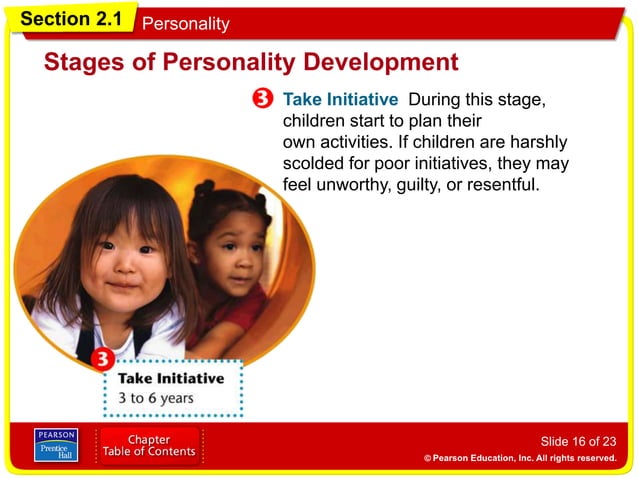 Section 2.1 Personality

Stages of Personality Development

3 Take Initiative During this stage, children start to plan their own activities. If children are harshly scolded for poor initiatives, they may feel unworthy, guilty, or resentful.

3 Take Initiative
3 to 6 years

PEARSON
Prentice Hall

Chapter Table of Contents

Slide 16 of 23

© Pearson Education, Inc. All rights reserved.